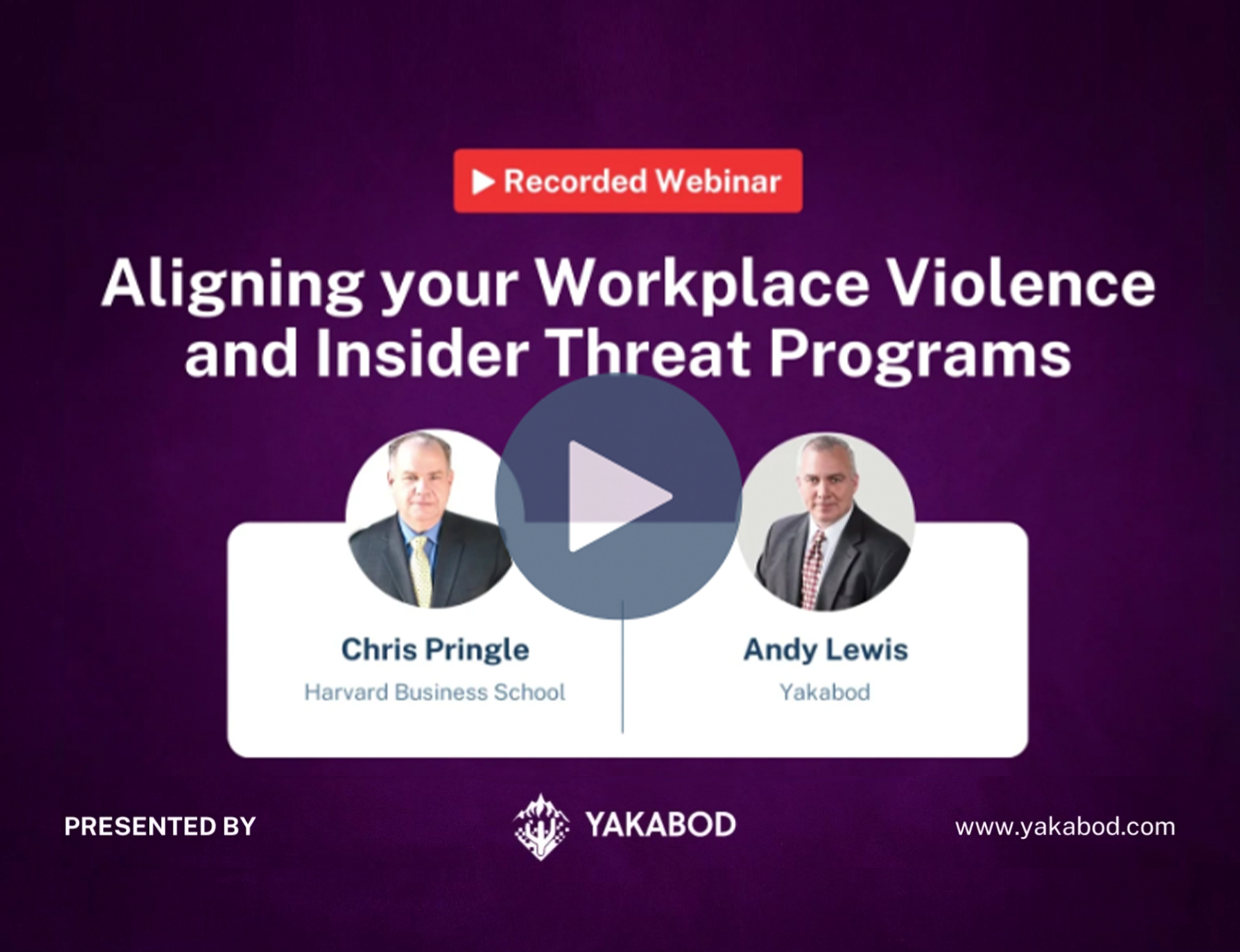 Recorded Webinar

Aligning your Workplace Violence and Insider Threat Programs

Chris Pringle
Harvard Business School

Andy Lewis
Yakabod

PRESENTED BY

YAKABOD

www.yakabod.com